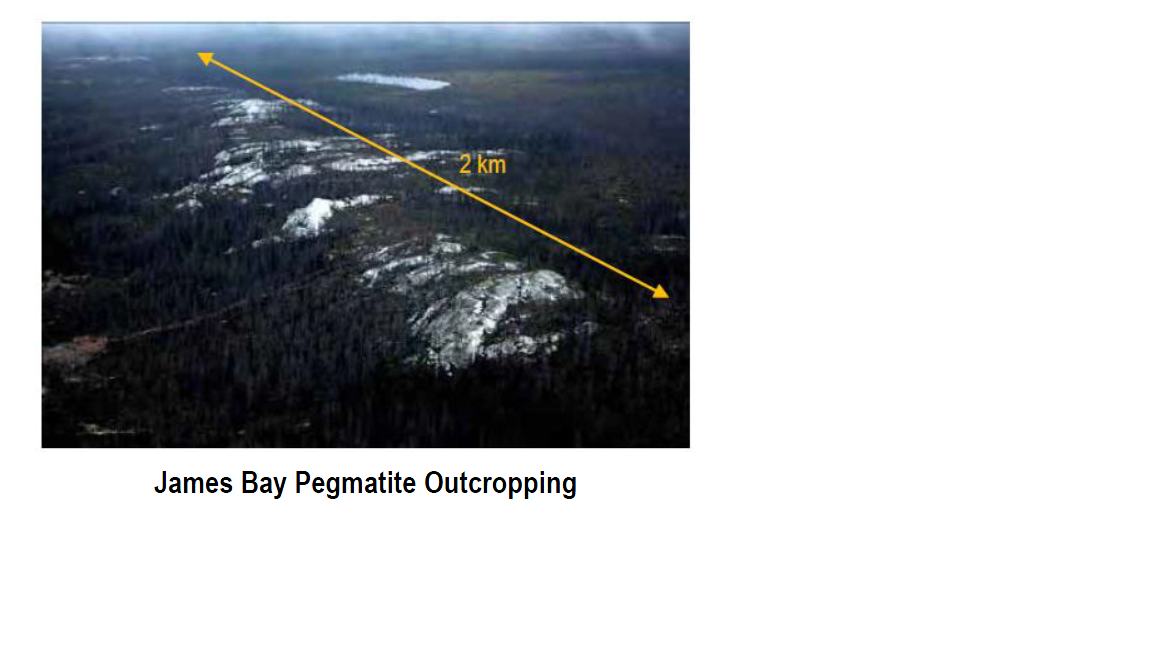 2 km

James Bay Pegmatite Outcropping